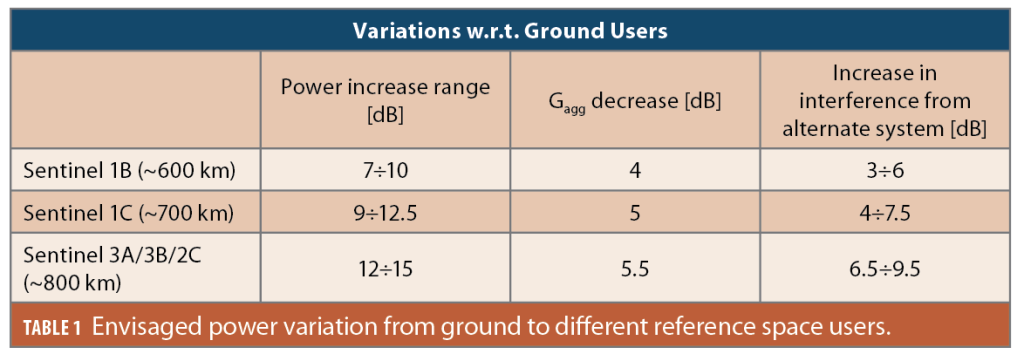 Variations w.r.t. Ground Users

| | Power increase range [dB] | $G_{agg}$ decrease [dB] | Increase in interference from alternate system [dB] |
|---|---|---|---|
| Sentinel 1B (~600 km) | 7÷10 | 4 | 3÷6 |
| Sentinel 1C (~700 km) | 9÷12.5 | 5 | 4÷7.5 |
| Sentinel 3A/3B/2C (~800 km) | 12÷15 | 5.5 | 6.5÷9.5 |

TABLE 1 Envisaged power variation from ground to different reference space users.